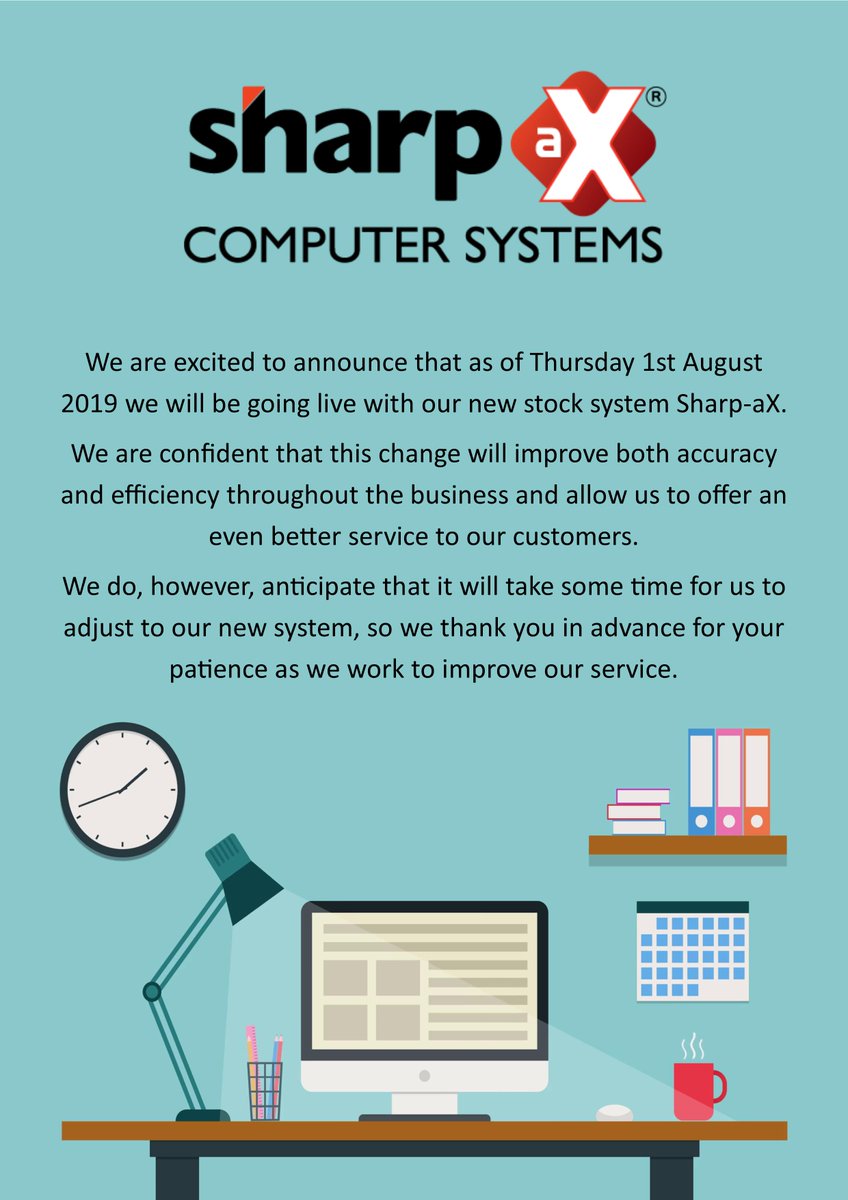 sharp aX®
COMPUTER SYSTEMS

We are excited to announce that as of Thursday 1st August 2019 we will be going live with our new stock system Sharp-aX.

We are confident that this change will improve both accuracy and efficiency throughout the business and allow us to offer an even better service to our customers.

We do, however, anticipate that it will take some time for us to adjust to our new system, so we thank you in advance for your patience as we work to improve our service.